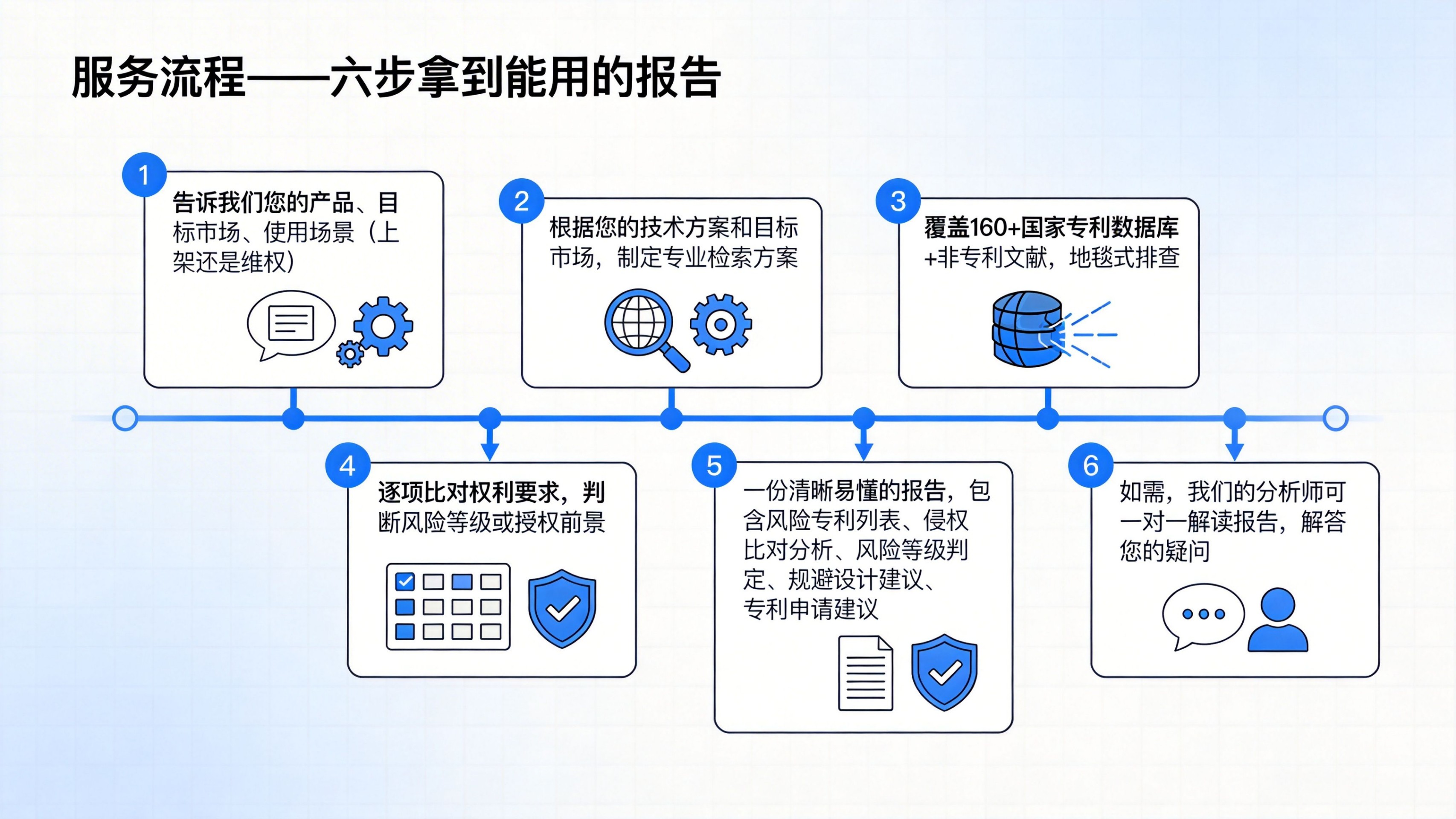 服务流程——六步拿到能用的报告

1
告诉我们您的产品、目标市场、使用场景（上架还是维权）

2
根据您的技术方案和目标市场，制定专业检索方案

3
覆盖160+国家专利数据库+非专利文献，地毯式排查

4
逐项比对权利要求，判断风险等级或授权前景

5
一份清晰易懂的报告，包含风险专利列表、侵权比对分析、风险等级判定、规避设计建议、专利申请建议

6
如需，我们的分析师可一对一解读报告，解答您的疑问